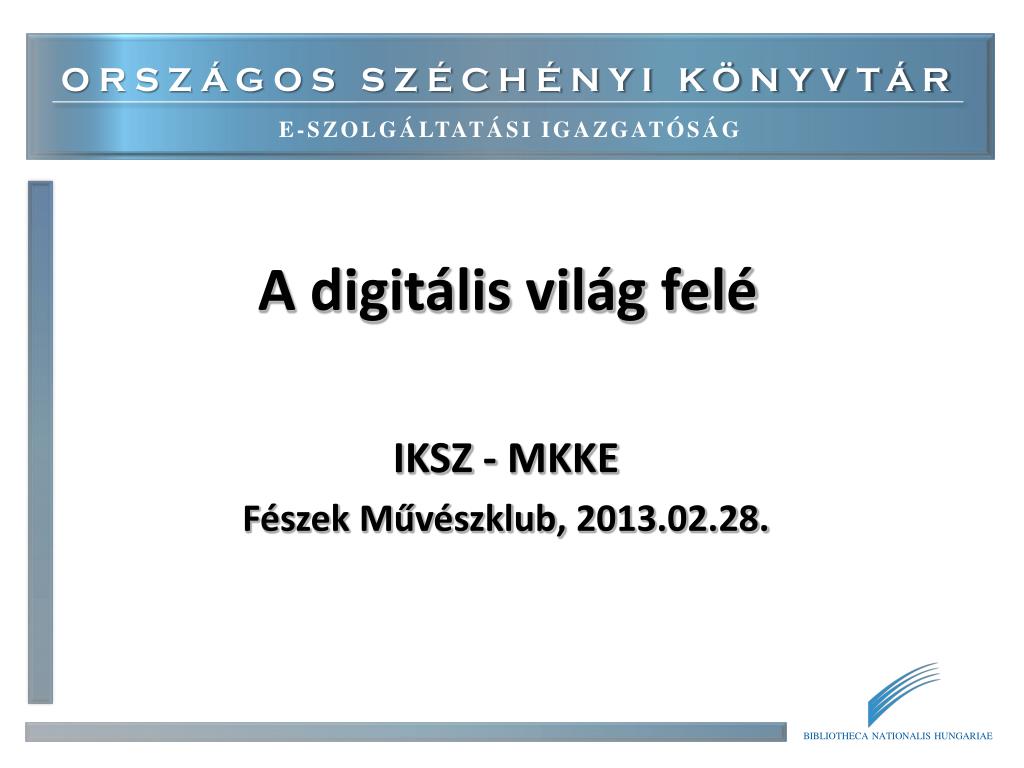 ORSZÁGOS SZÉCHÉNYI KÖNYVTÁR
E-SZOLGÁLTATÁSI IGAZGATÓSÁG

A digitális világ felé

IKSZ - MKKE
Fészek Művészklub, 2013.02.28.

BIBLIOTHECA NATIONALIS HUNGARIAE